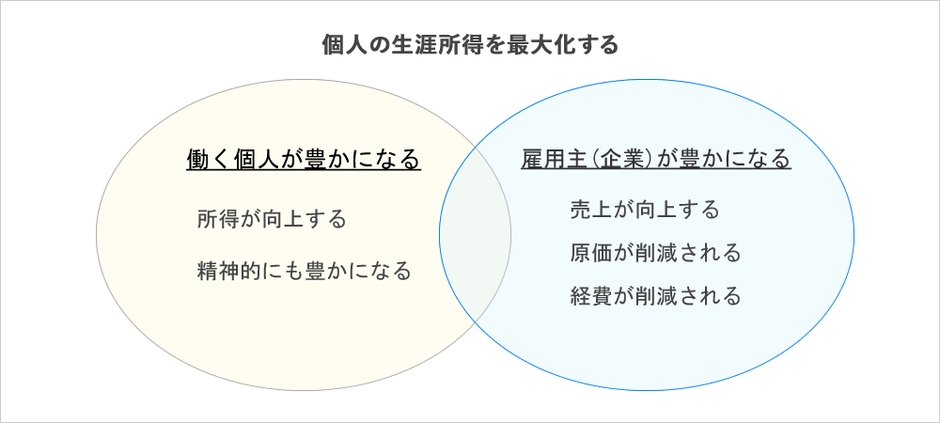 個人の生涯所得を最大化する

働く個人が豊かになる

所得が向上する

精神的にも豊かになる

雇用主（企業）が豊かになる

売上が向上する

原価が削減される

経費が削減される